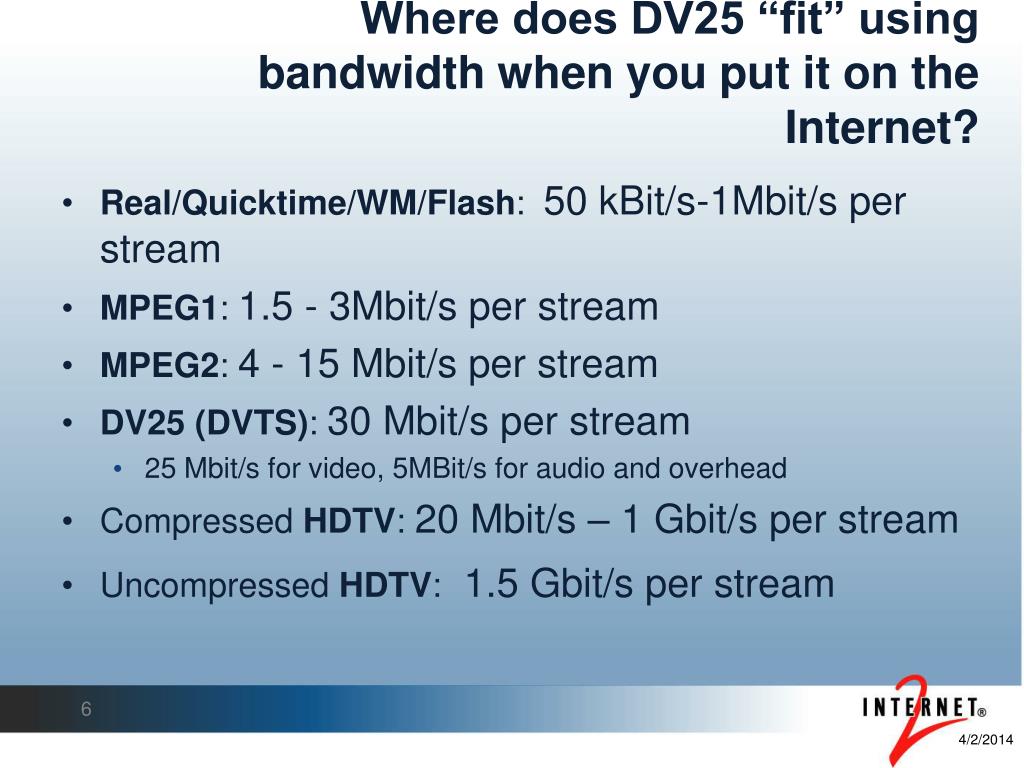 Where does DV25 “fit” using bandwidth when you put it on the Internet?

• Real/Quicktime/WM/Flash: 50 kBit/s-1Mbit/s per stream
• MPEG1: 1.5 - 3Mbit/s per stream
• MPEG2: 4 - 15 Mbit/s per stream
• DV25 (DVTS): 30 Mbit/s per stream
  • 25 Mbit/s for video, 5MBit/s for audio and overhead
• Compressed HDTV: 20 Mbit/s – 1 Gbit/s per stream
• Uncompressed HDTV: 1.5 Gbit/s per stream

6

INTERNET® 2

4/2/2014